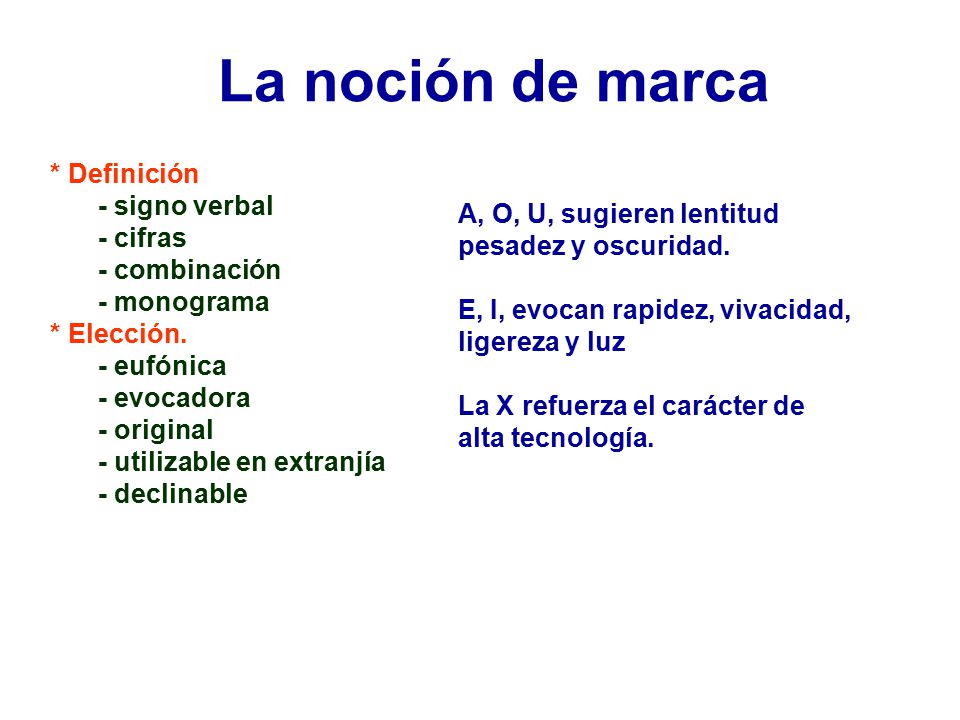 La noción de marca

* Definición
- signo verbal
- cifras
- combinación
- monograma
* Elección.
- eufónica
- evocadora
- original
- utilizable en extranjía
- declinable

A, O, U, sugieren lentitud pesadez y oscuridad.

E, I, evocan rapidez, vivacidad, ligereza y luz

La X refuerza el carácter de alta tecnología.